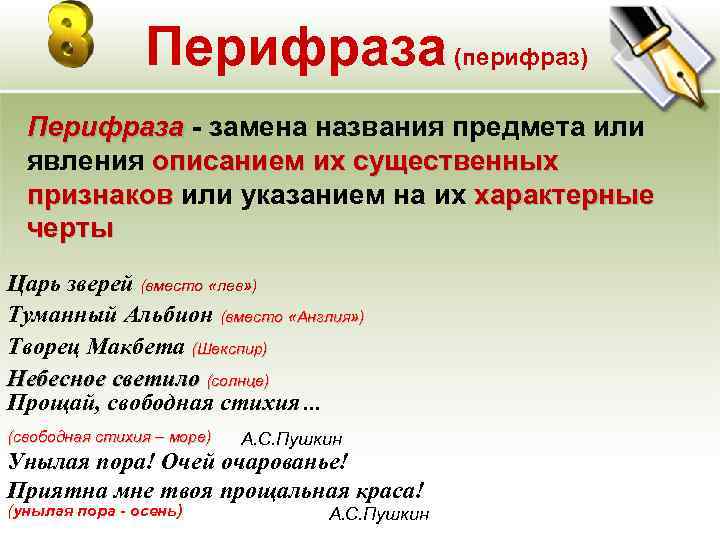 8 Перифраза (перифраз)

Перифраза - замена названия предмета или явления описанием их существенных признаков или указанием на их характерные черты

Царь зверей (вместо «лев»)
Туманный Альбион (вместо «Англия»)
Творец Макбета (Шекспир)
Небесное светило (солнце)
Прощай, свободная стихия...
(свободная стихия – море) А.С.Пушкин
Унылая пора! Очей очарованье!
Приятна мне твоя прощальная краса!
(унылая пора - осень) А.С.Пушкин